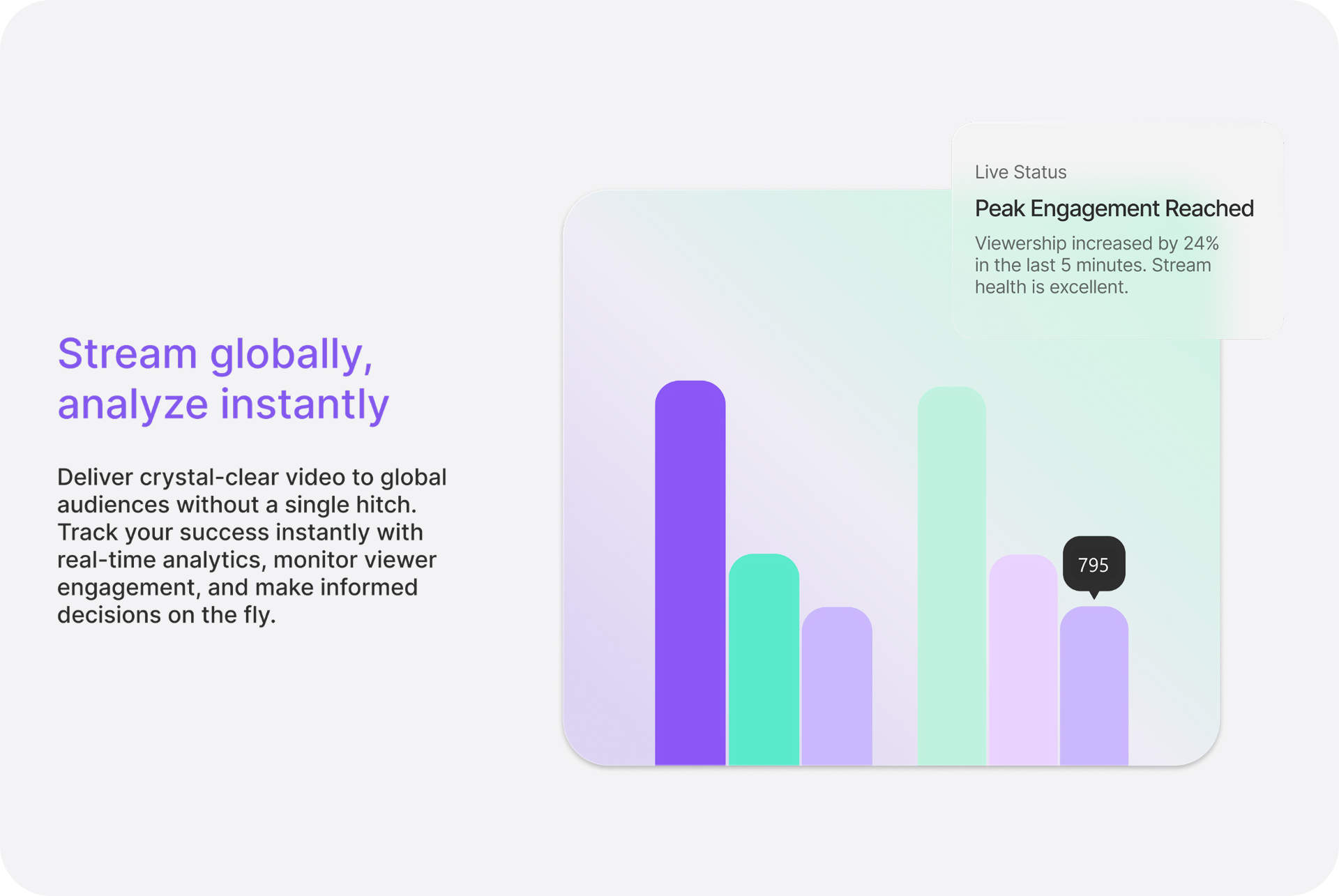 Stream globally, analyze instantly

Deliver crystal-clear video to global audiences without a single hitch. Track your success instantly with real-time analytics, monitor viewer engagement, and make informed decisions on the fly.

Live Status

Peak Engagement Reached

Viewership increased by 24% in the last 5 minutes. Stream health is excellent.

795